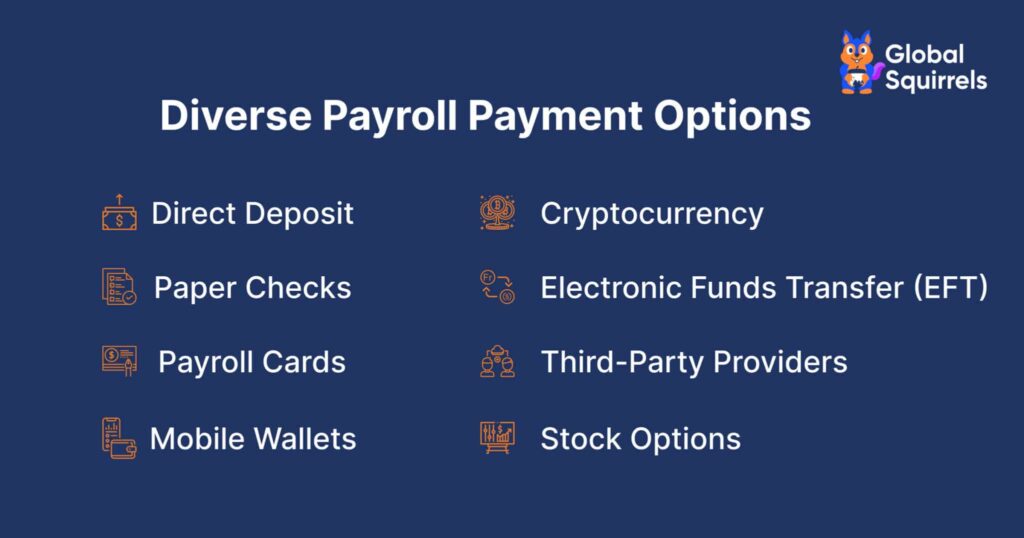 Global Squirrels

Diverse Payroll Payment Options

Direct Deposit

Paper Checks

Payroll Cards

Mobile Wallets

Cryptocurrency

Electronic Funds Transfer (EFT)

Third-Party Providers

Stock Options